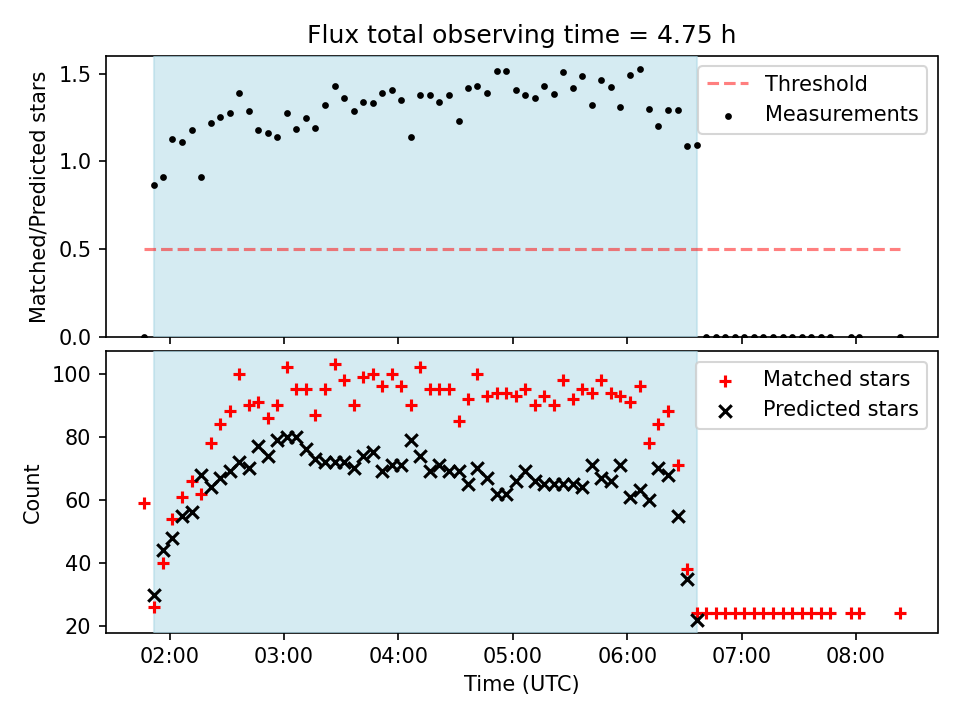 Flux total observing time = 4.75 h

Matched/Predicted stars

1.5
1.0
0.5
0.0

Threshold
Measurements

Count

100
80
60
40
20

Matched stars
Predicted stars

02:00 03:00 04:00 05:00 06:00 07:00 08:00

Time (UTC)